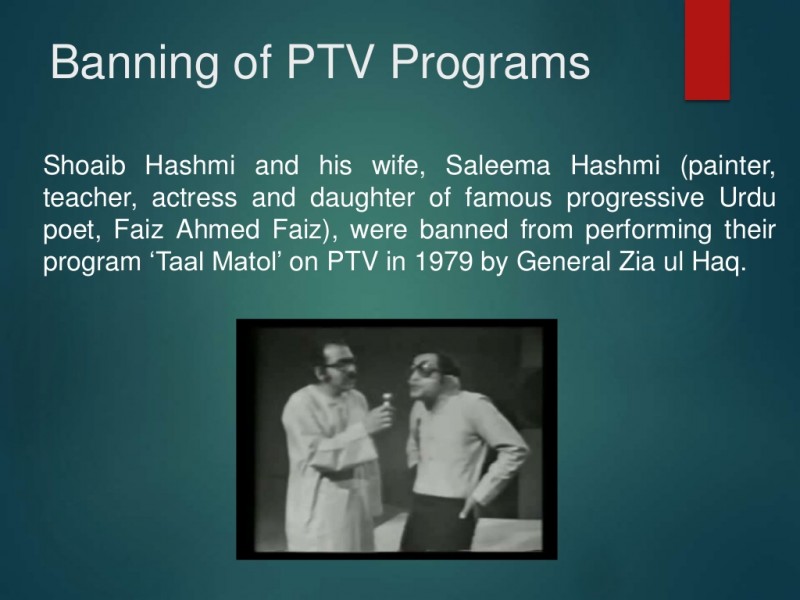 Banning of PTV Programs

Shoaib Hashmi and his wife, Saleema Hashmi (painter, teacher, actress and daughter of famous progressive Urdu poet, Faiz Ahmed Faiz), were banned from performing their program ‘Taal Matol’ on PTV in 1979 by General Zia ul Haq.